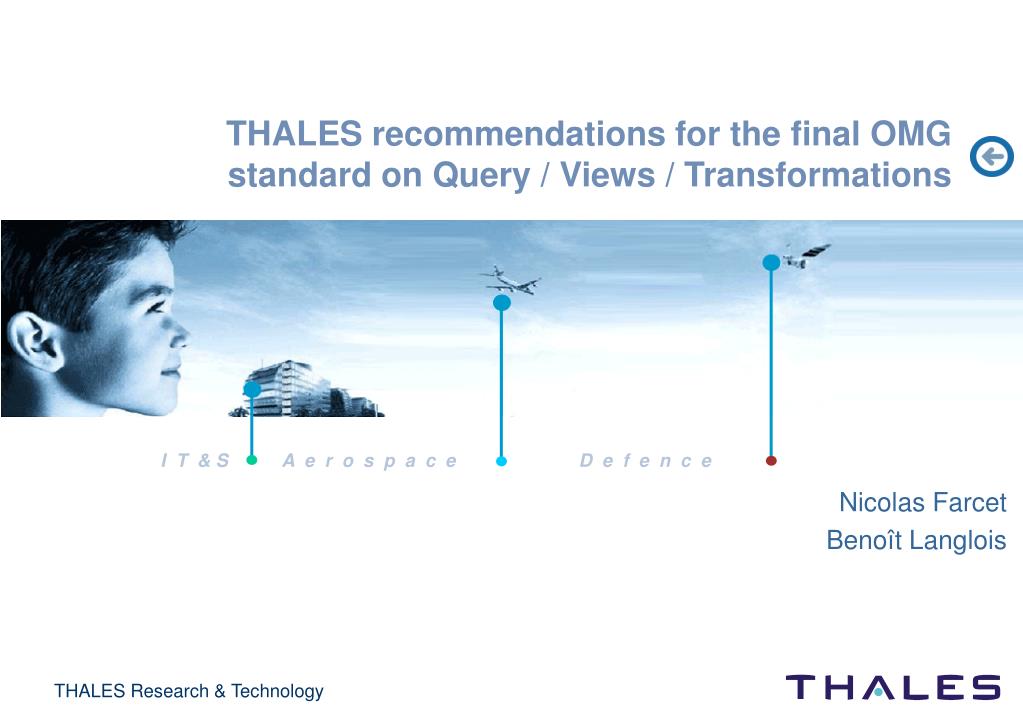 THALES recommendations for the final OMG standard on Query / Views / Transformations

IT&S Aerospace Defence

Nicolas Farcet
Benoît Langlois

THALES Research & Technology

THALES